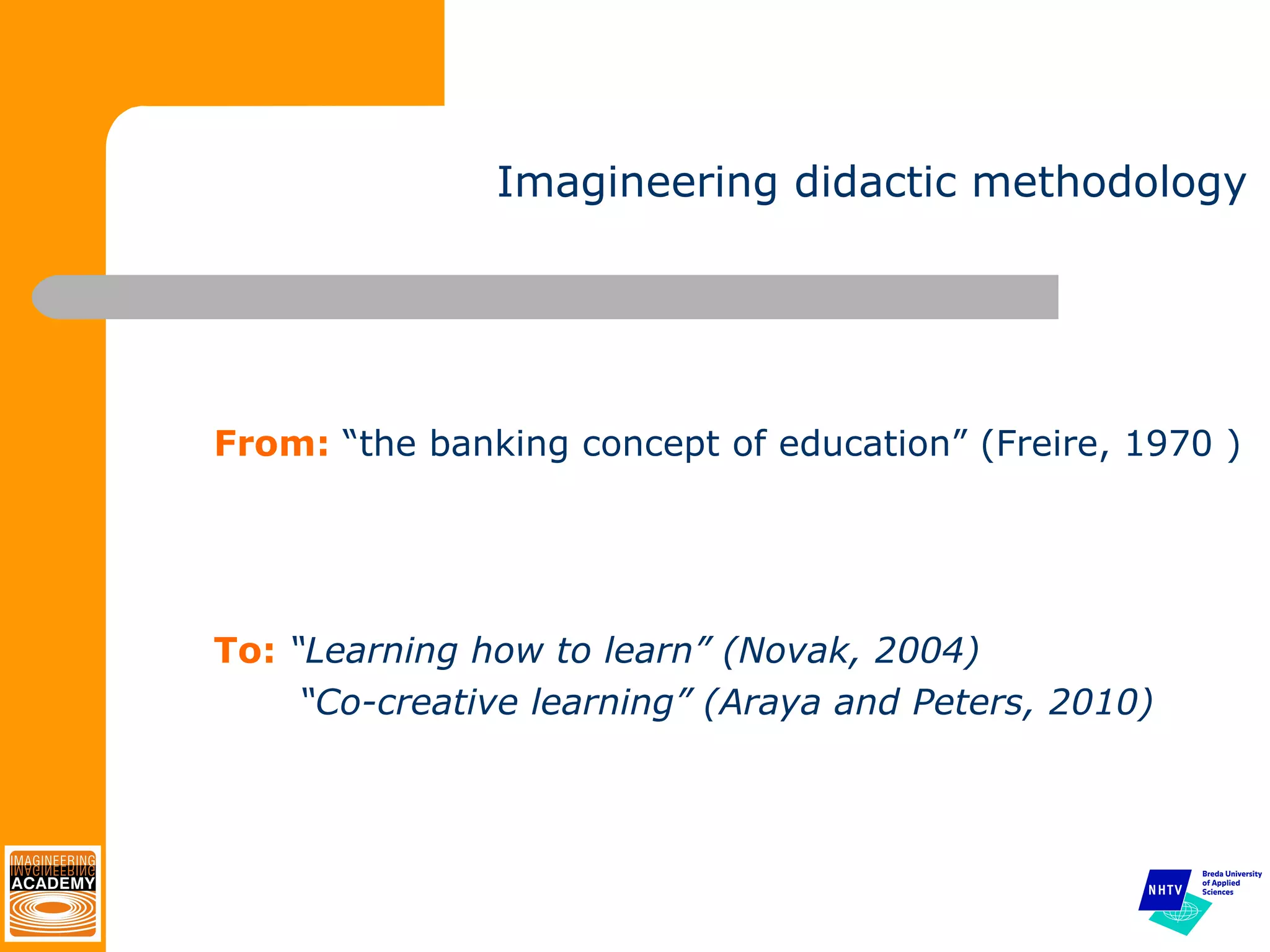 Imagineering didactic methodology

From: “the banking concept of education” (Freire, 1970 )

To: “Learning how to learn” (Novak, 2004)
“Co-creative learning” (Araya and Peters, 2010)

IMAGINEERING
ACADEMY

NHTV
Breda University of Applied Sciences